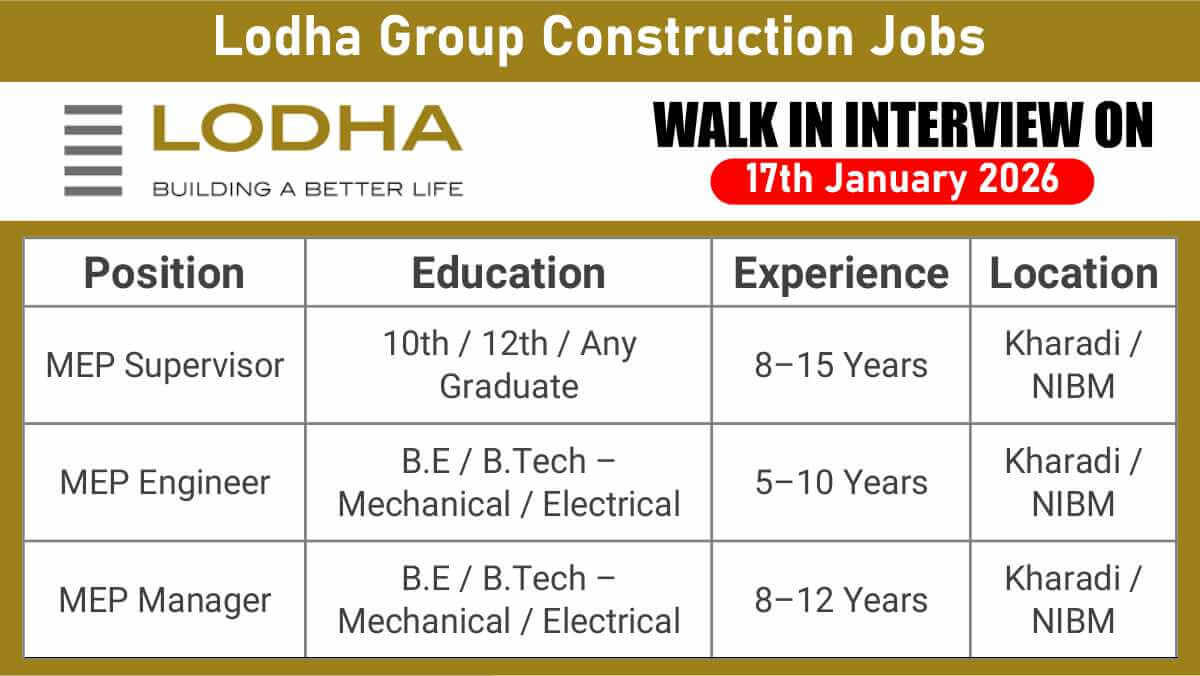 Lodha Group Construction Jobs

LODHA
BUILDING A BETTER LIFE

WALK IN INTERVIEW ON
17th January 2026

| Position | Education | Experience | Location |
|---|---|---|---|
| MEP Supervisor | 10th / 12th / Any Graduate | 8–15 Years | Kharadi / NIBM |
| MEP Engineer | B.E / B.Tech – Mechanical / Electrical | 5–10 Years | Kharadi / NIBM |
| MEP Manager | B.E / B.Tech – Mechanical / Electrical | 8–12 Years | Kharadi / NIBM |